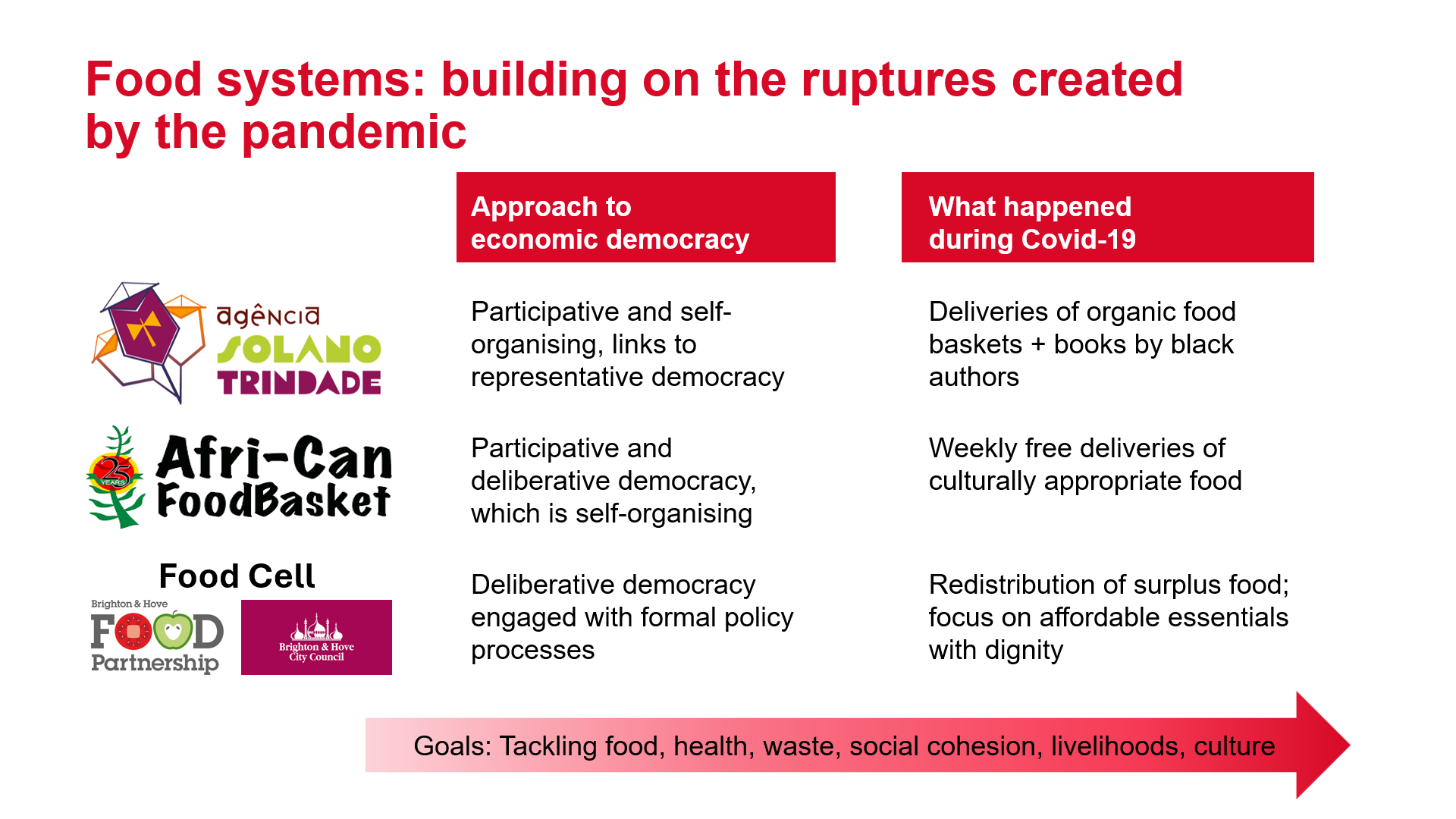 Food systems: building on the ruptures created by the pandemic

| | Approach to economic democracy | What happened during Covid-19 |
|---|---|---|
| agência SOLANO TRINDADE | Participative and self-organising, links to representative democracy | Deliveries of organic food baskets + books by black authors |
| 25 YEARS Afri-Can FoodBasket | Participative and deliberative democracy, which is self-organising | Weekly free deliveries of culturally appropriate food |
| Food Cell Brighton & Hove FOOD Partnership Brighton & Hove City Council | Deliberative democracy engaged with formal policy processes | Redistribution of surplus food; focus on affordable essentials with dignity |

Goals: Tackling food, health, waste, social cohesion, livelihoods, culture